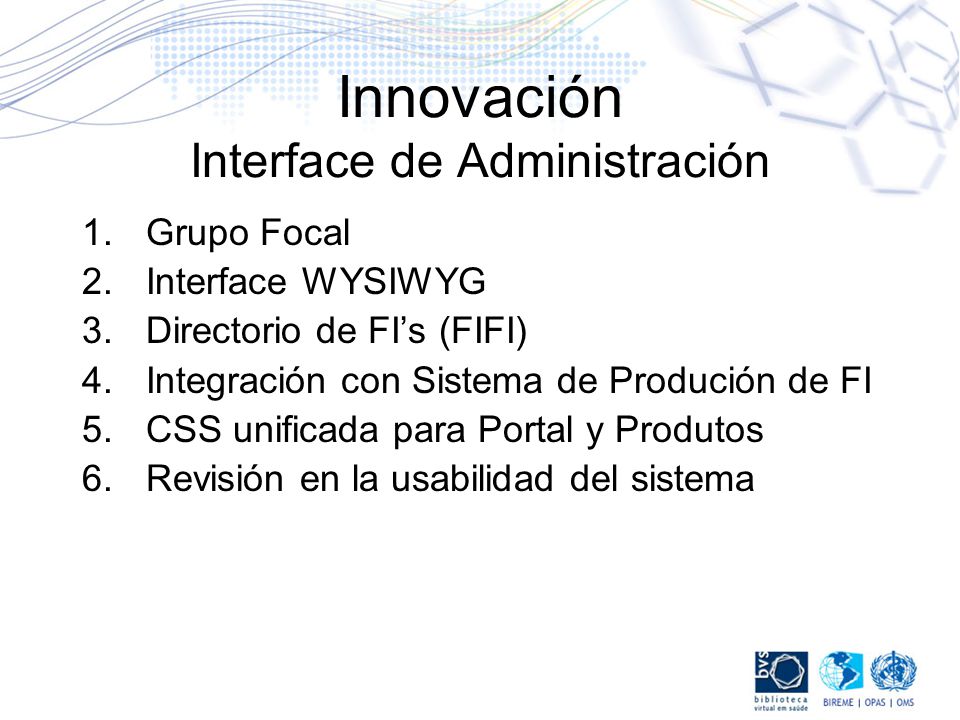 Innovación
Interface de Administración

1. Grupo Focal
2. Interface WYSIWYG
3. Directorio de FI's (FIFI)
4. Integración con Sistema de Produción de FI
5. CSS unificada para Portal y Produtos
6. Revisión en la usabilidad del sistema

bvs
biblioteca virtual em saúde
BIREME | OPAS | OMS